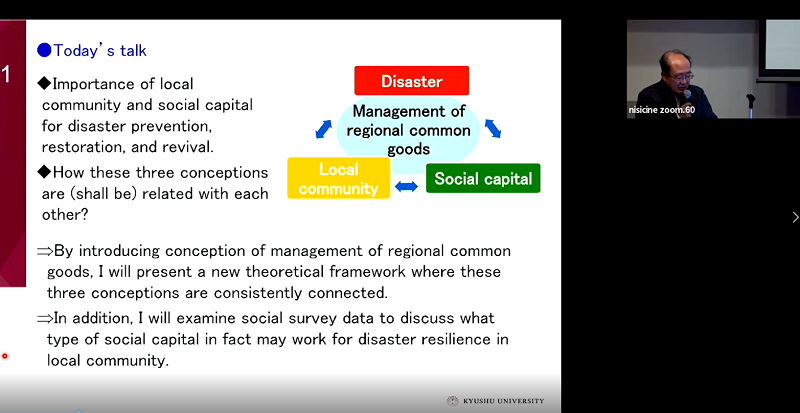 1

●Today's talk

◆Importance of local community and social capital for disaster prevention, restoration, and revival.

◆How these three conceptions are (shall be) related with each other?

Disaster

Management of regional common goods

Local community

Social capital

⇒By introducing conception of management of regional common goods, I will present a new theoretical framework where these three conceptions are consistently connected.

⇒In addition, I will examine social survey data to discuss what type of social capital in fact may work for disaster resilience in local community.

KYUSHU UNIVERSITY

nisicine zoom.60